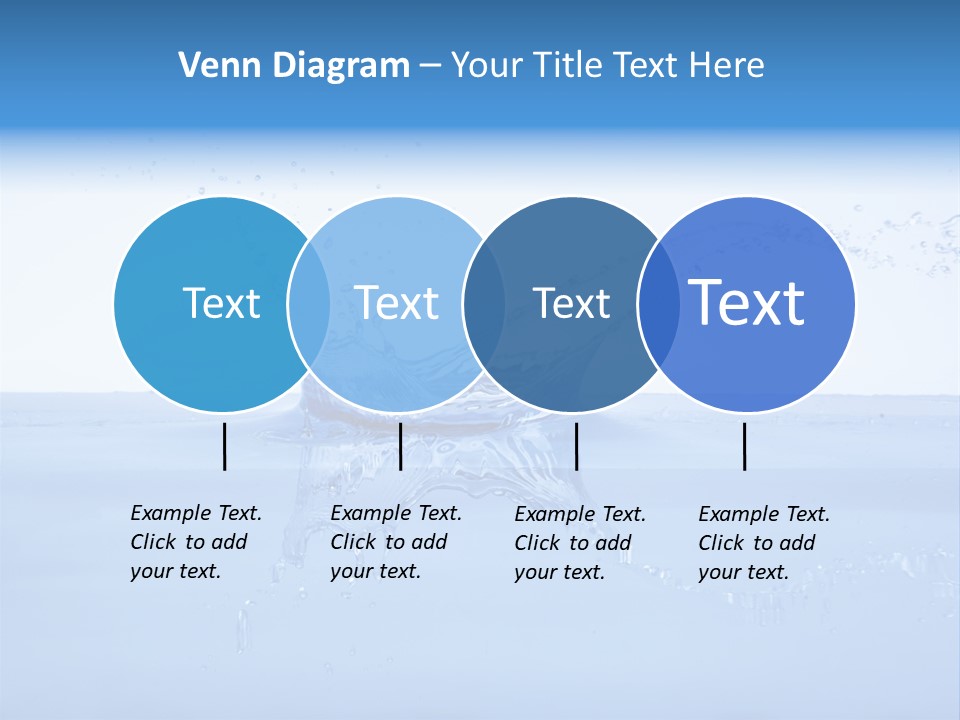 Venn Diagram – Your Title Text Here

Text

Text

Text

Text

Example Text. Click to add your text.

Example Text. Click to add your text.

Example Text. Click to add your text.

Example Text. Click to add your text.